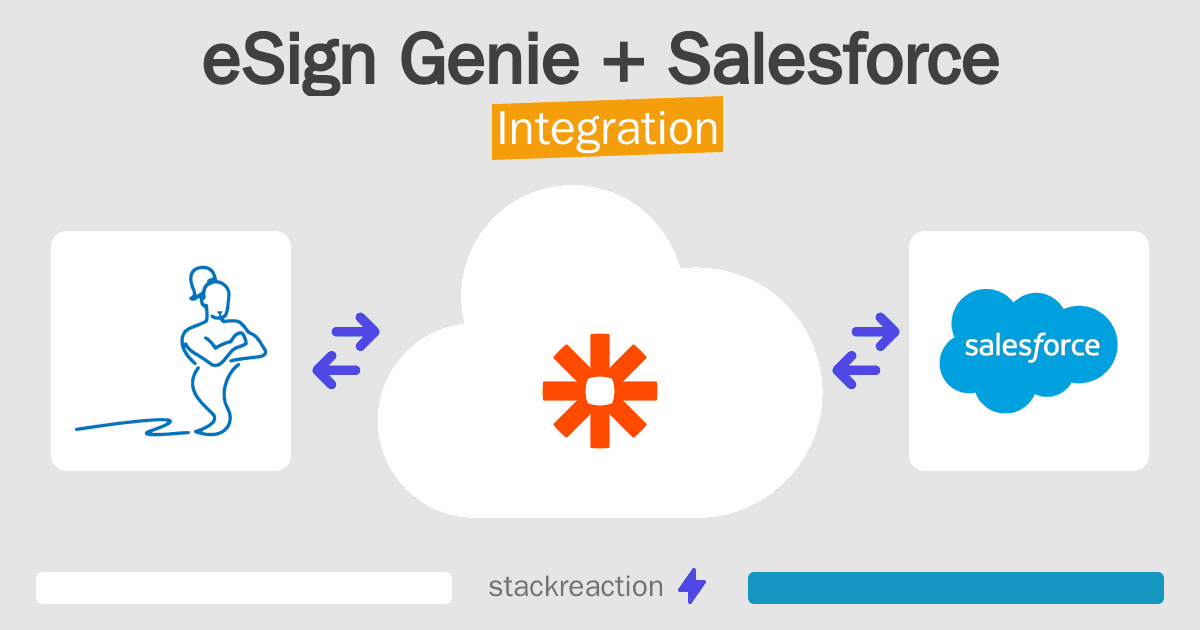 eSign Genie + Salesforce
Integration

salesforce

stackreaction